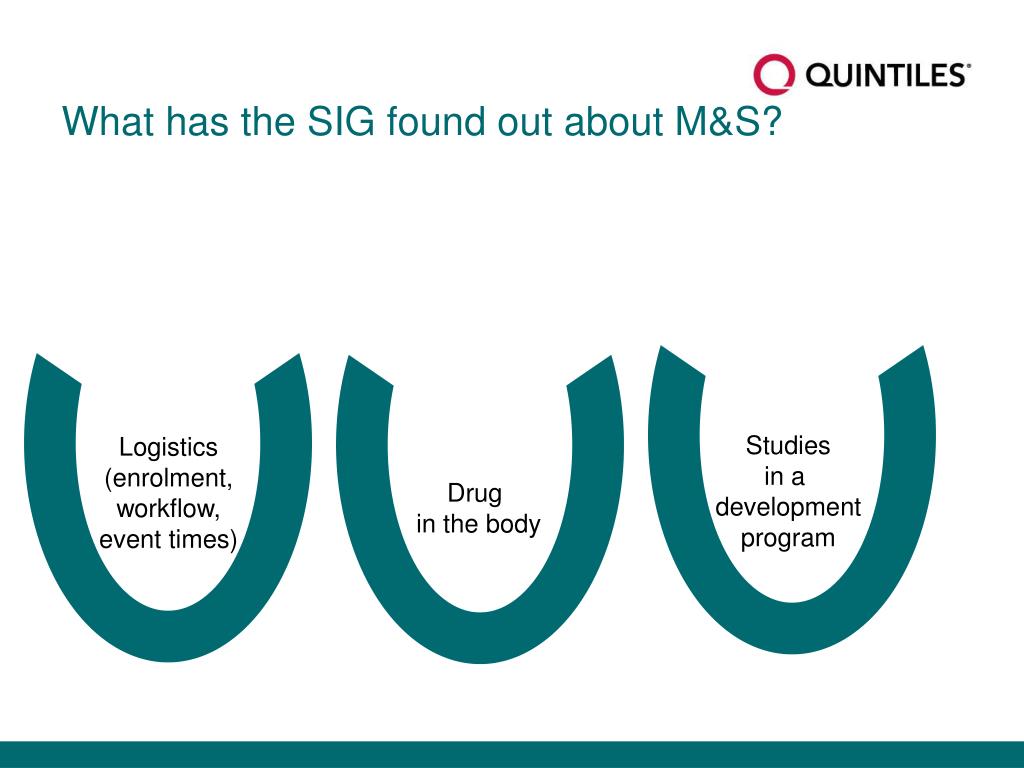 QUINTILES®

What has the SIG found out about M&S?

Logistics (enrolment, workflow, event times)

Drug in the body

Studies in a development program